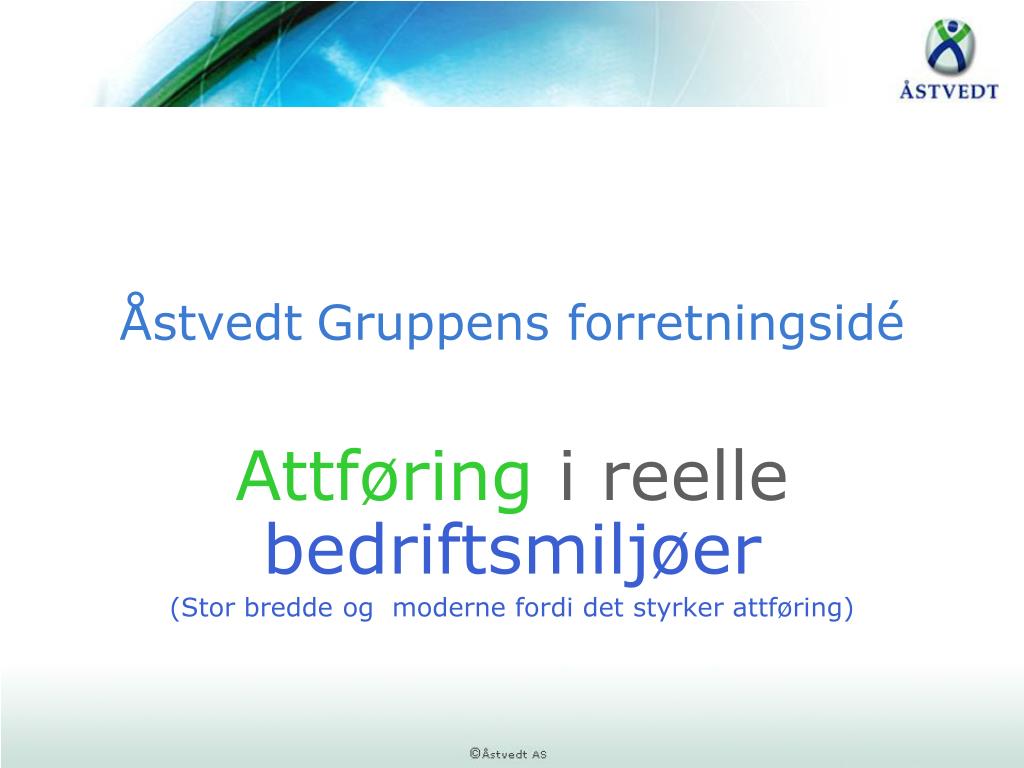 ÅSTVEDT

Åstvedt Gruppens forretningsidé

Attføring i reelle bedriftsmiljøer
(Stor bredde og moderne fordi det styrker attføring)

©Åstvedt AS